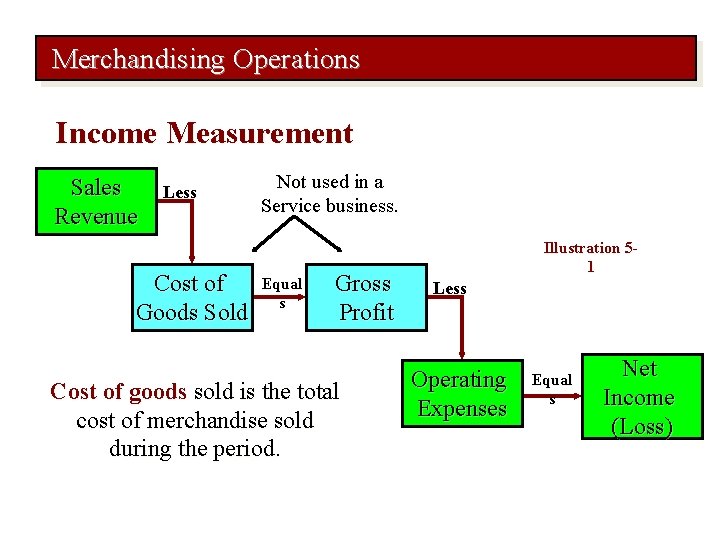 Merchandising Operations

Income Measurement

Sales Revenue

Less

Not used in a Service business.

Illustration 5-1

Cost of Goods Sold

Equals

Gross Profit

Less

Operating Expenses

Equals

Net Income (Loss)

Cost of goods sold is the total cost of merchandise sold during the period.